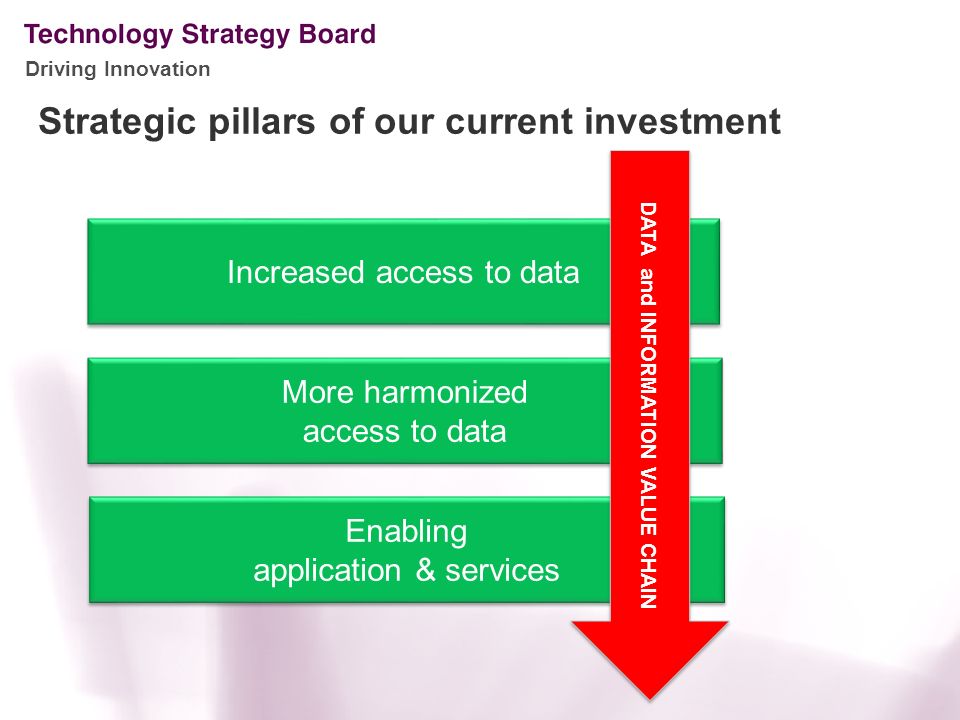 Technology Strategy Board
Driving Innovation

Strategic pillars of our current investment

Increased access to data

More harmonized access to data

Enabling application & services

DATA and INFORMATION VALUE CHAIN